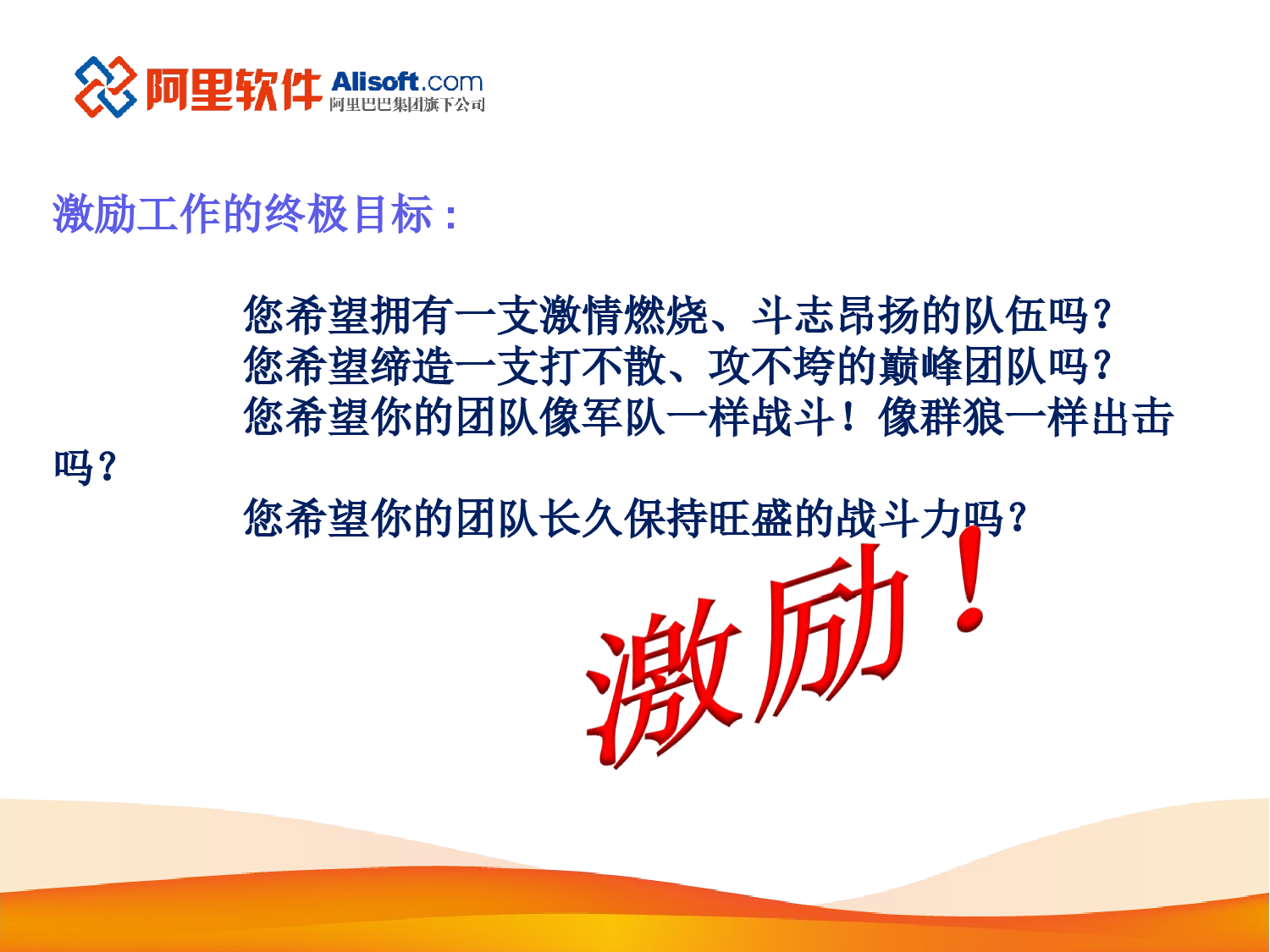 阿里软件 Alisoft.com 阿里巴巴集团旗下公司

激励工作的终极目标：

您希望拥有一支激情燃烧、斗志昂扬的队伍吗？
您希望缔造一支打不散、攻不垮的巅峰团队吗？
您希望你的团队像军队一样战斗！像群狼一样出击吗？
您希望你的团队长久保持旺盛的战斗力吗？

激励！